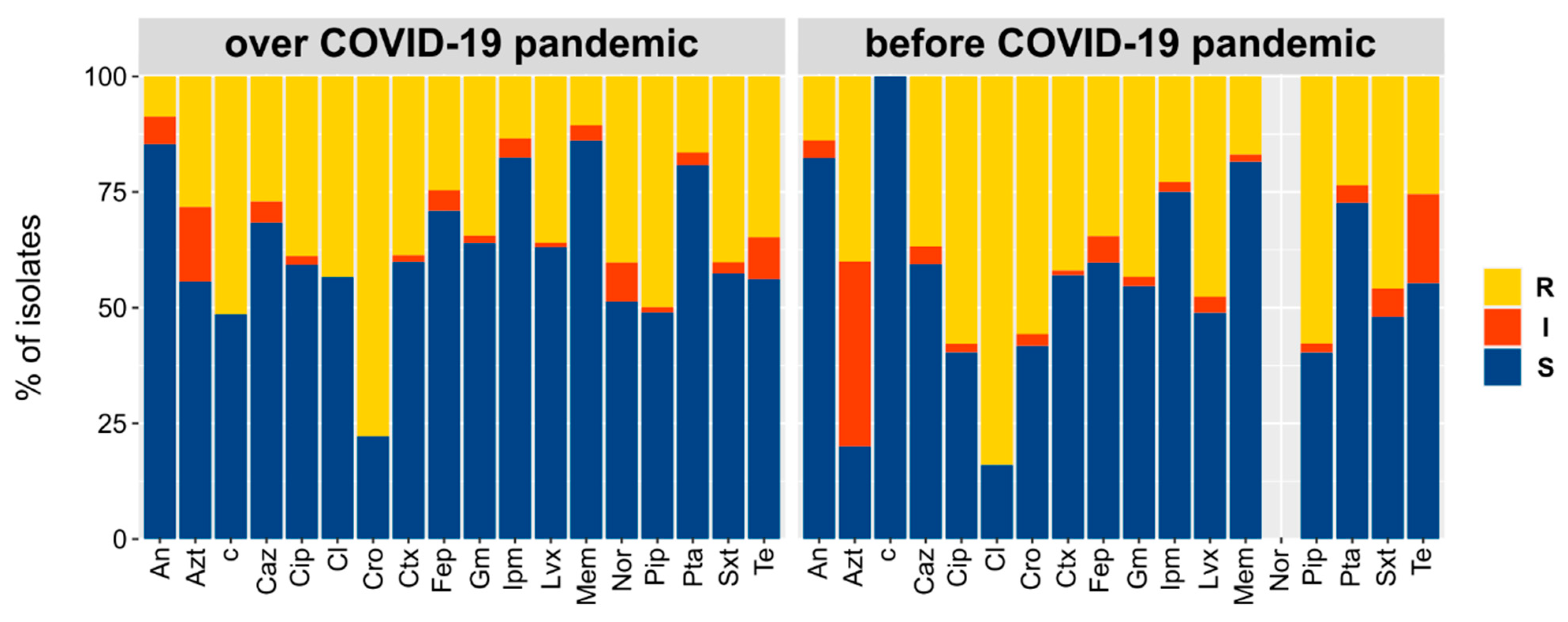 over COVID-19 pandemic

before COVID-19 pandemic

% of isolates

100
75
50
25
0

An Azt c Caz Cip Cl Cro Ctx Fep Gm Ipm Lvx Mem Nor Pip Pta Sxt Te

An Azt c Caz Cip Cl Cro Ctx Fep Gm Ipm Lvx Mem Nor Pip Pta Sxt Te

R
I
S